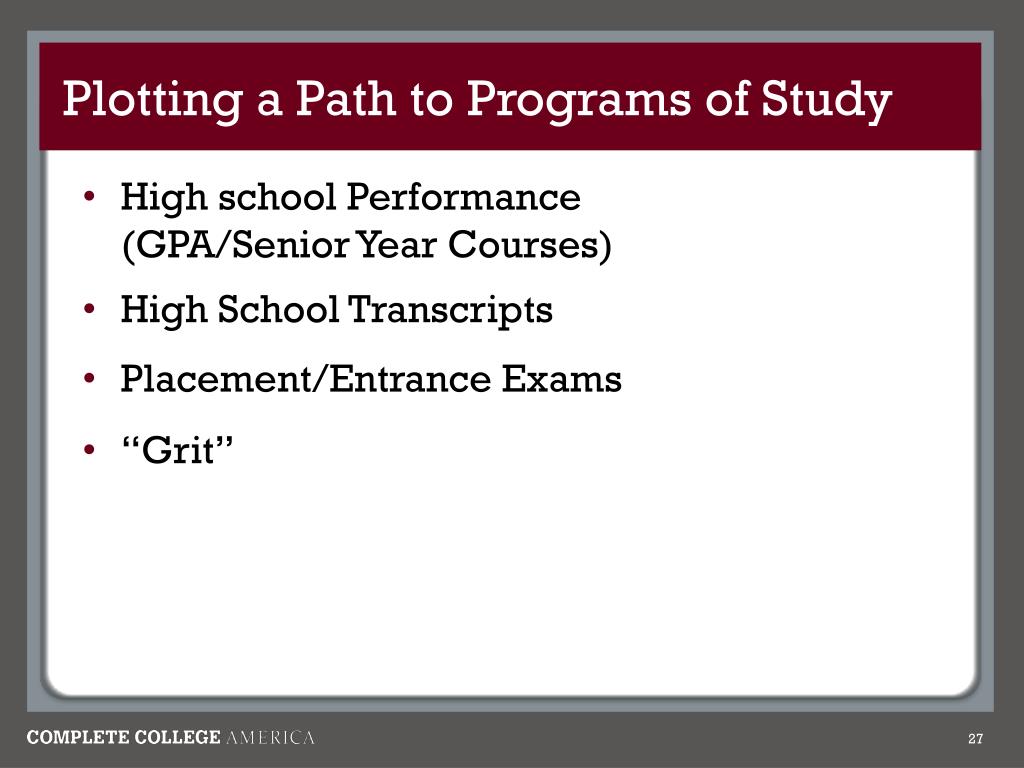 Plotting a Path to Programs of Study

• High school Performance (GPA/Senior Year Courses)
• High School Transcripts
• Placement/Entrance Exams
• “Grit”

COMPLETE COLLEGE AMERICA

27